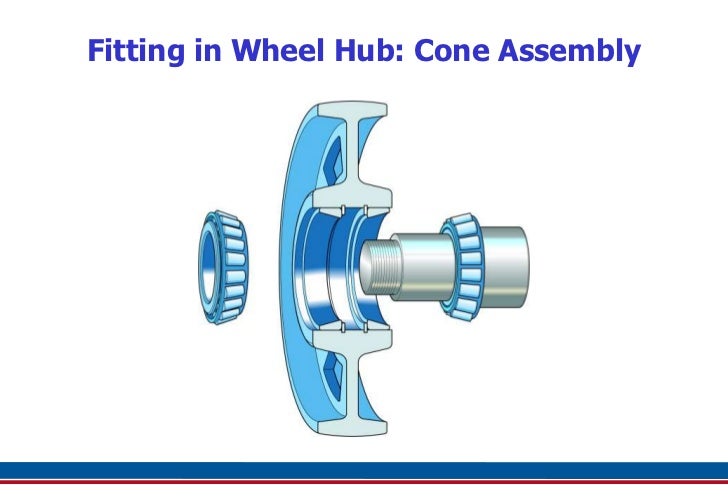 Fitting in Wheel Hub: Cone Assembly